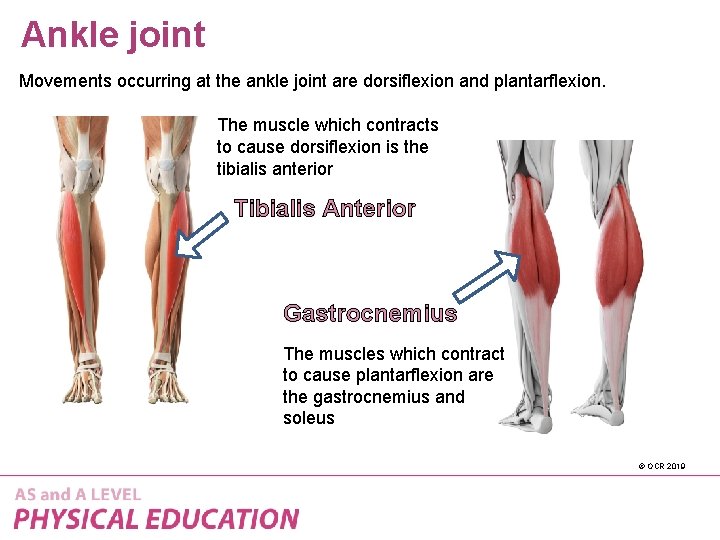 Ankle joint

Movements occurring at the ankle joint are dorsiflexion and plantarflexion.

The muscle which contracts to cause dorsiflexion is the tibialis anterior

Tibialis Anterior

Gastrocnemius

The muscles which contract to cause plantarflexion are the gastrocnemius and soleus

© OCR 2019

AS and A LEVEL
PHYSICAL EDUCATION